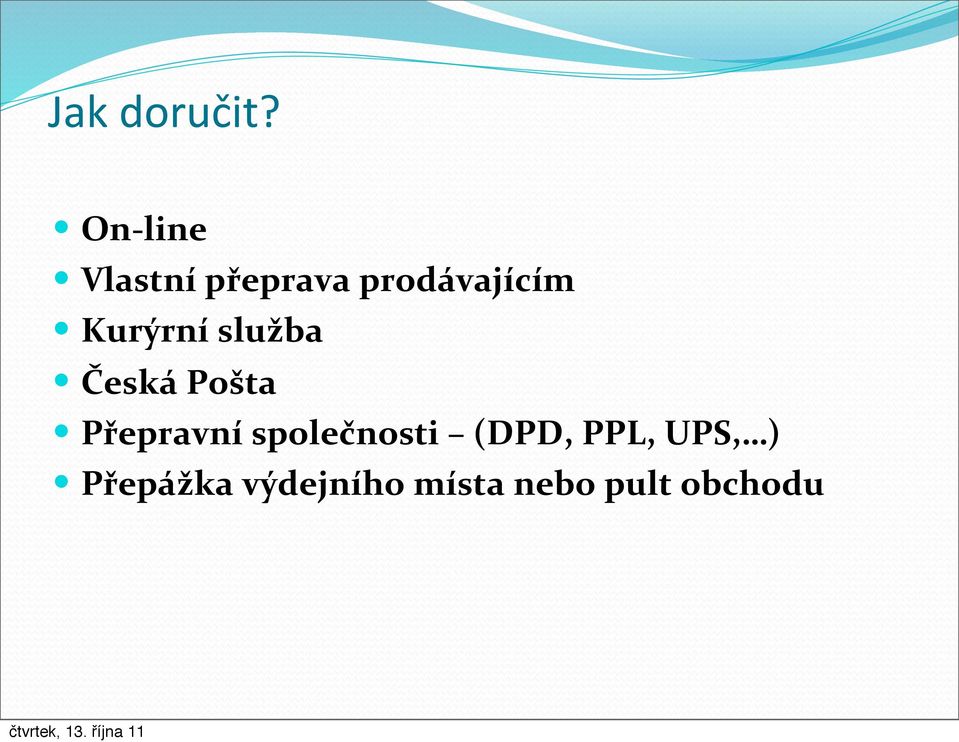 Jak doručit?

- On-line
- Vlastní přeprava prodávajícím
- Kurýrní služba
- Česká Pošta
- Přepravní společnosti – (DPD, PPL, UPS,…)
- Přepážka výdejního místa nebo pult obchodu

čtvrtek, 13. října 11